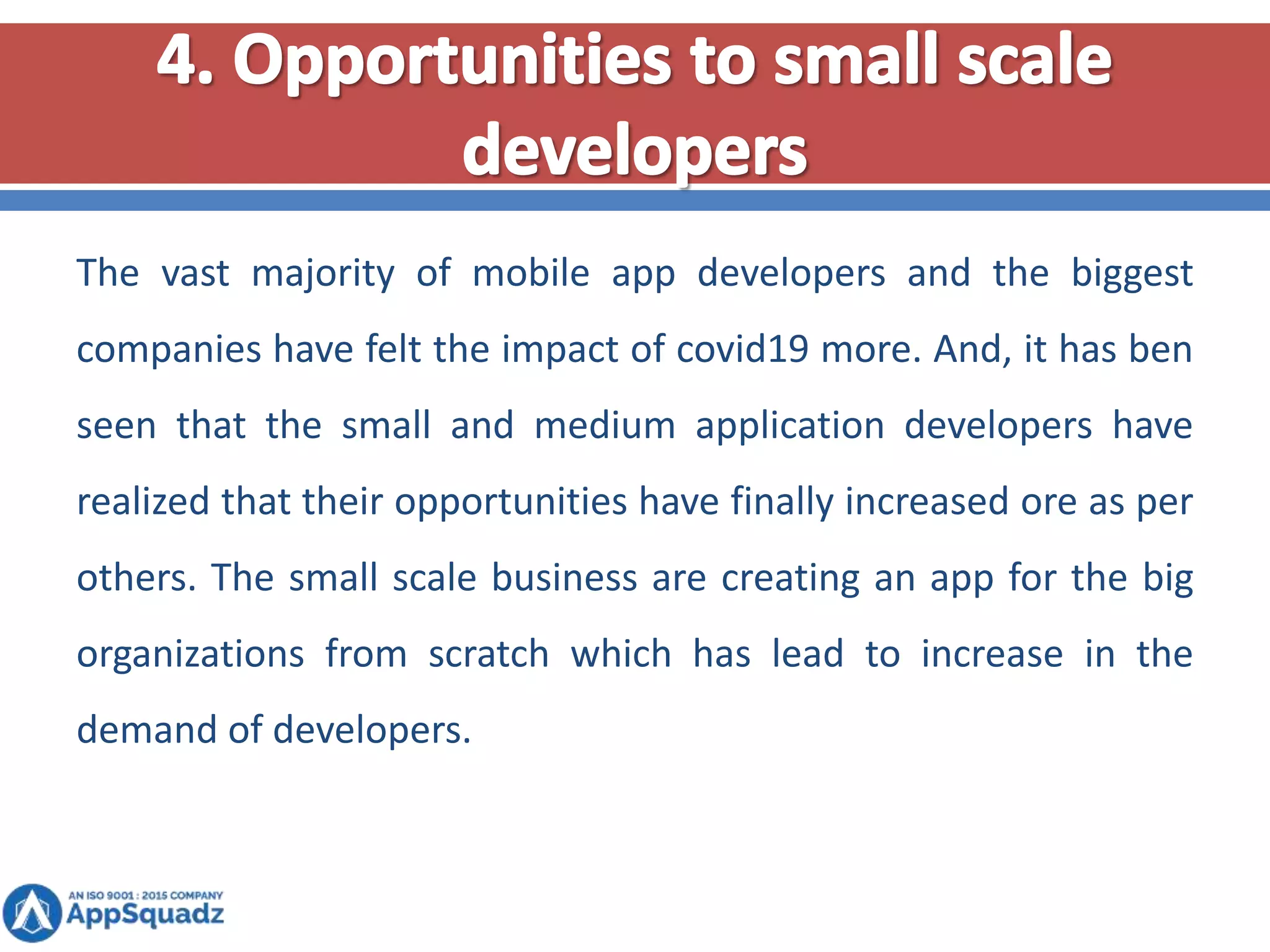 4. Opportunities to small scale developers

The vast majority of mobile app developers and the biggest companies have felt the impact of covid19 more. And, it has ben seen that the small and medium application developers have realized that their opportunities have finally increased ore as per others. The small scale business are creating an app for the big organizations from scratch which has lead to increase in the demand of developers.

AN ISO 9001 : 2015 COMPANY
AppSquadz